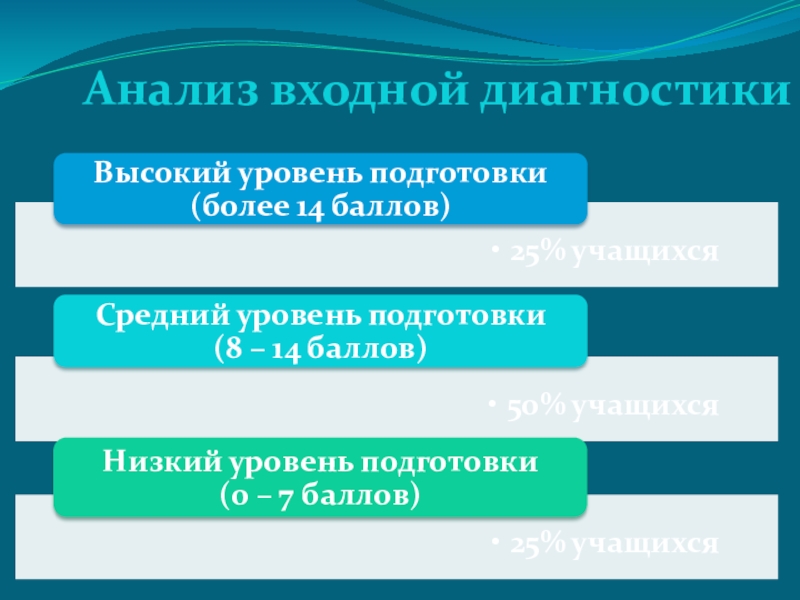 Анализ входной диагностики

Высокий уровень подготовки (более 14 баллов)

• 25% учащихся

Средний уровень подготовки (8 – 14 баллов)

• 50% учащихся

Низкий уровень подготовки (0 – 7 баллов)

• 25% учащихся